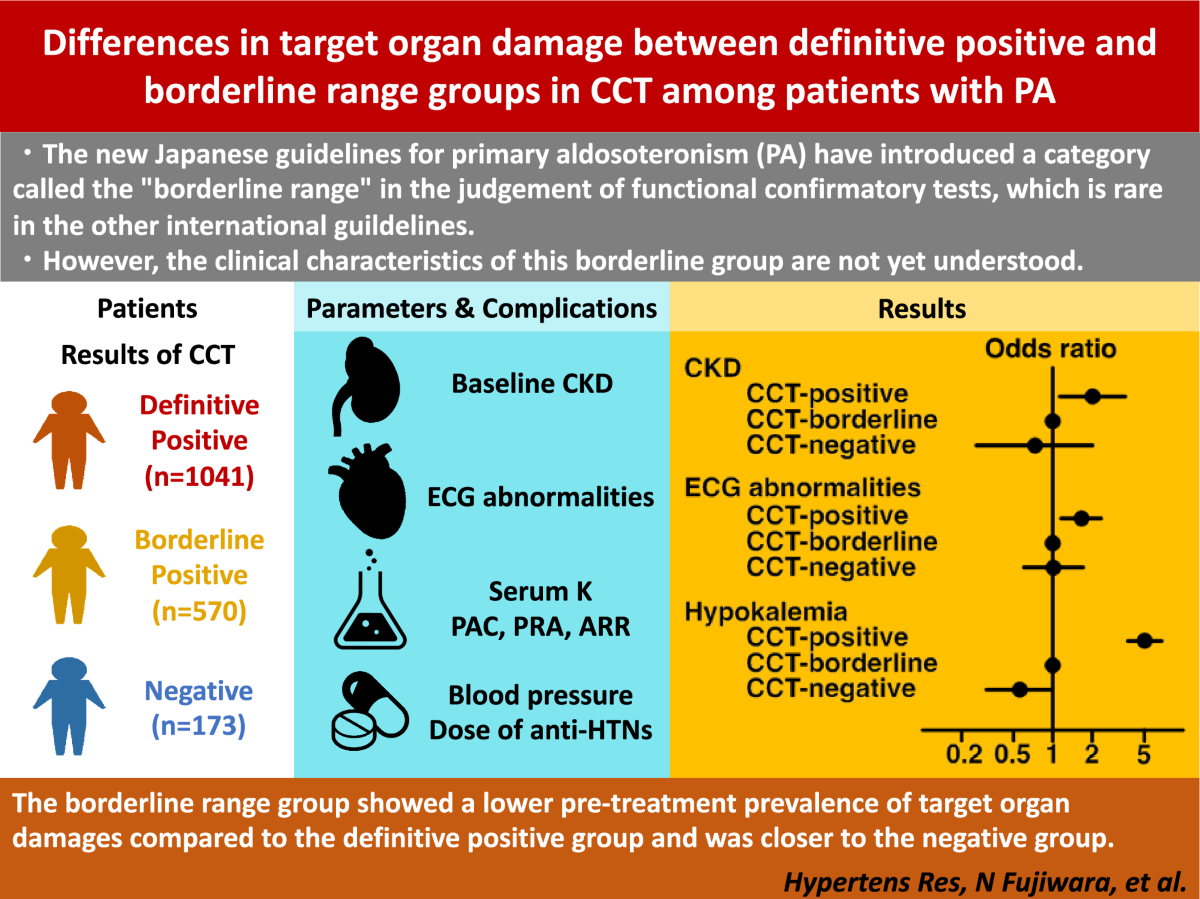 Differences in target organ damage between definitive positive and borderline range groups in CCT among patients with PA

・The new Japanese guidelines for primary aldosoteronism (PA) have introduced a category called the "borderline range" in the judgement of functional confirmatory tests, which is rare in the other international guildelines.

・However, the clinical characteristics of this borderline group are not yet understood.

Patients

Results of CCT

Definitive Positive (n=1041)

Borderline Positive (n=570)

Negative (n=173)

Parameters & Complications

Baseline CKD

ECG abnormalities

Serum K
PAC, PRA, ARR

Blood pressure
Dose of anti-HTNs

Results

Odds ratio

CKD
CCT-positive
CCT-borderline
CCT-negative

ECG abnormalities
CCT-positive
CCT-borderline
CCT-negative

Hypokalemia
CCT-positive
CCT-borderline
CCT-negative

0.2 0.5 1 2 5

The borderline range group showed a lower pre-treatment prevalence of target organ damages compared to the definitive positive group and was closer to the negative group.

Hypertens Res, N Fujiwara, et al.